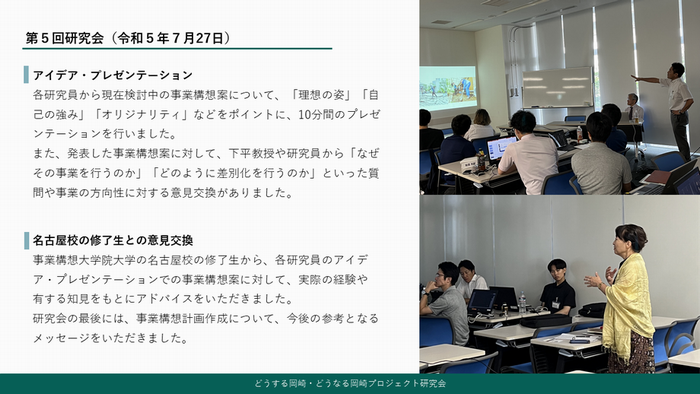 第５回研究会（令和５年７月27日）

アイデア・プレゼンテーション

各研究員から現在検討中の事業構想案について、「理想の姿」「自己の強み」「オリジナリティ」などをポイントに、10分間のプレゼンテーションを行いました。
また、発表した事業構想案に対して、下平教授や研究員から「なぜその事業を行うのか」「どのように差別化を行うのか」といった質問や事業の方向性に対する意見交換がありました。

名古屋校の修了生との意見交換

事業構想大学院大学の名古屋校の修了生から、各研究員のアイデア・プレゼンテーションでの事業構想案に対して、実際の経験や有する知見をもとにアドバイスをいただきました。
研究会の最後には、事業構想計画作成について、今後の参考となるメッセージをいただきました。

どうする岡崎・どうなる岡崎プロジェクト研究会